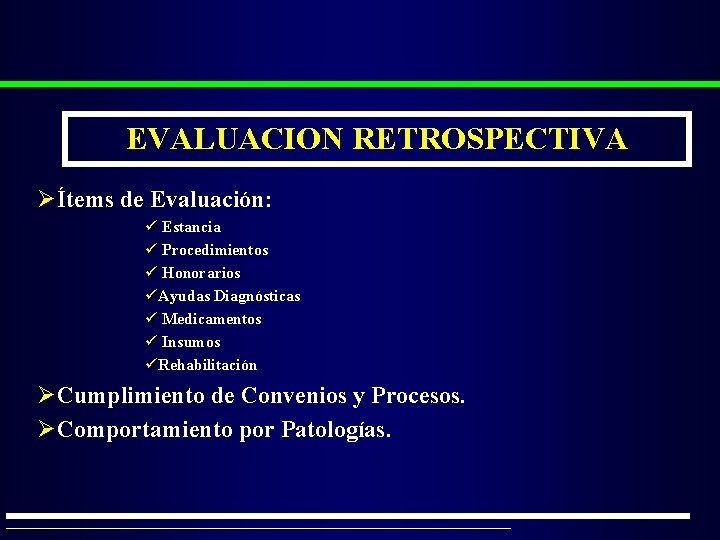 EVALUACION RETROSPECTIVA

➢Ítems de Evaluación:
✓ Estancia
✓ Procedimientos
✓ Honorarios
✓Ayudas Diagnósticas
✓ Medicamentos
✓ Insumos
✓Rehabilitación

➢Cumplimiento de Convenios y Procesos.

➢Comportamiento por Patologías.